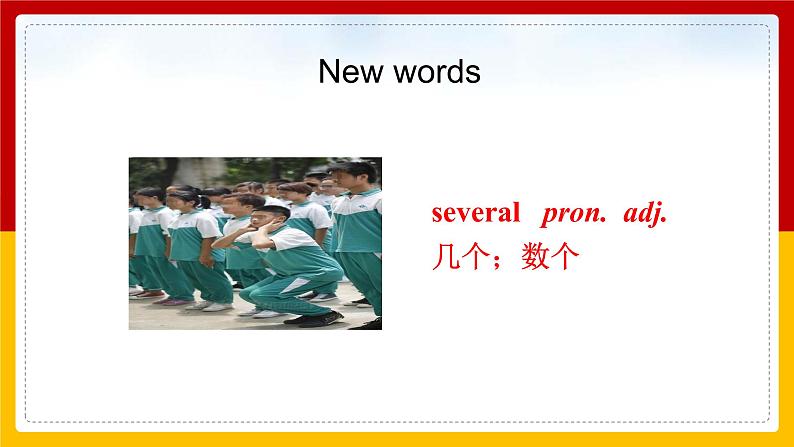 New words

several pron. adj.
几个；数个